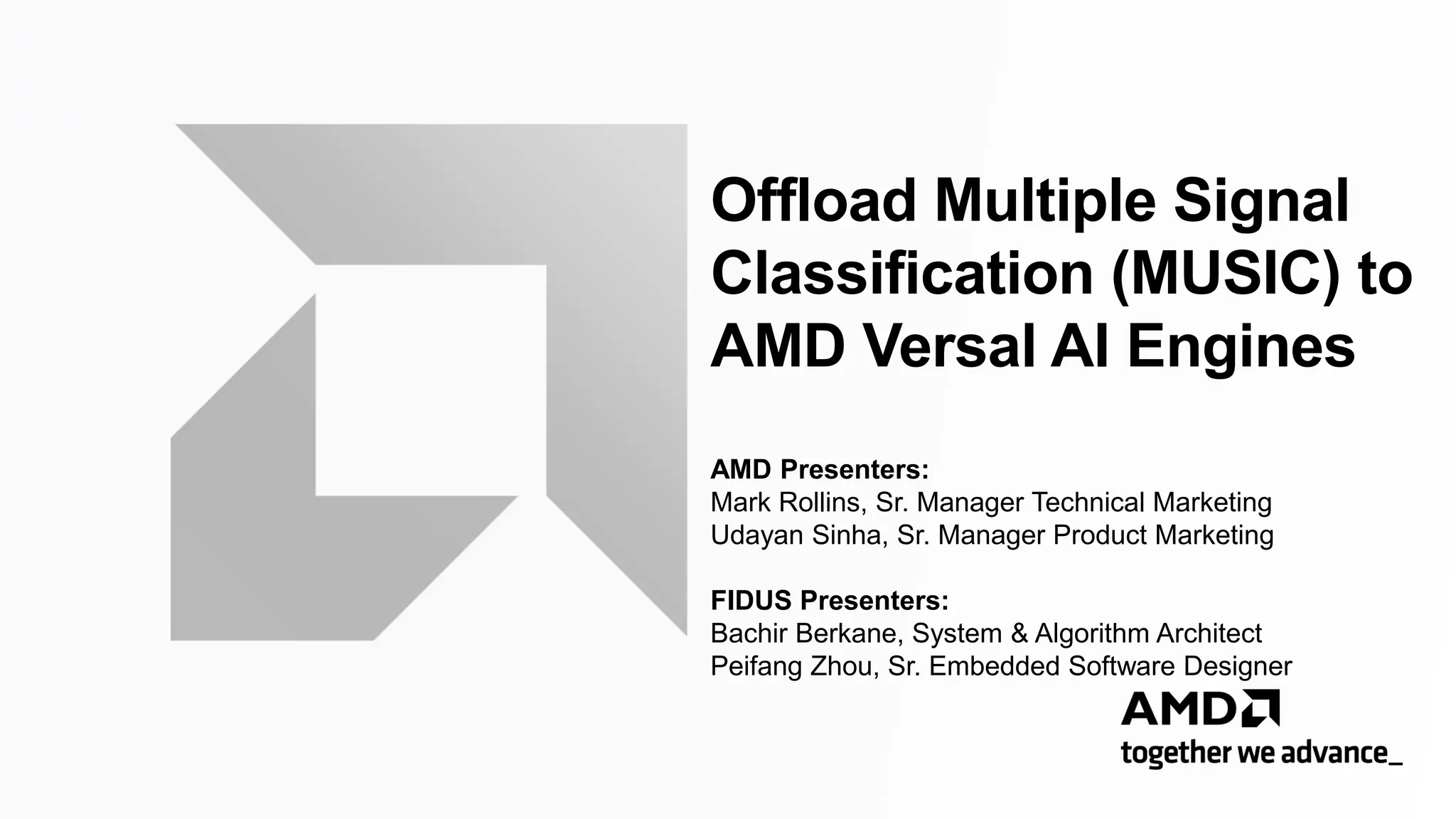 Offload Multiple Signal Classification (MUSIC) to AMD Versal AI Engines

AMD Presenters:
Mark Rollins, Sr. Manager Technical Marketing
Udayan Sinha, Sr. Manager Product Marketing

FIDUS Presenters:
Bachir Berkane, System & Algorithm Architect
Peifang Zhou, Sr. Embedded Software Designer

AMD
together we advance_